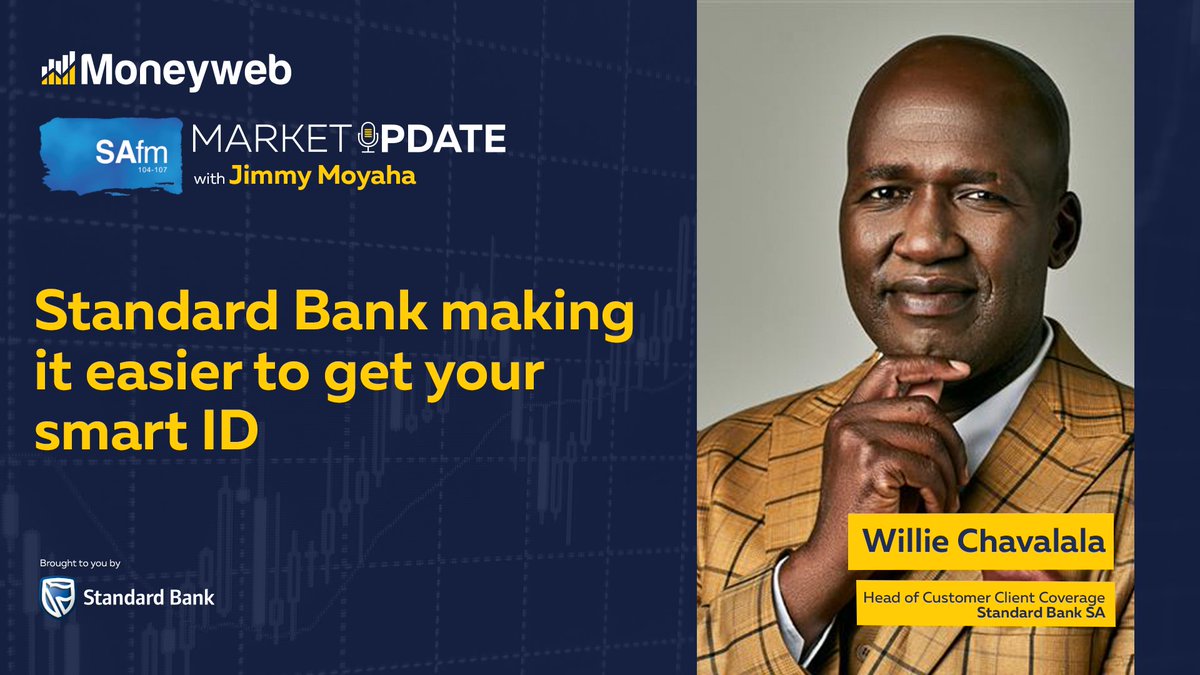 Moneyweb

SAfm 104-107

MARKET UPDATE
with Jimmy Moyaha

Standard Bank making it easier to get your smart ID

Brought to you by
Standard Bank

Willie Chavalala

Head of Customer Client Coverage
Standard Bank SA